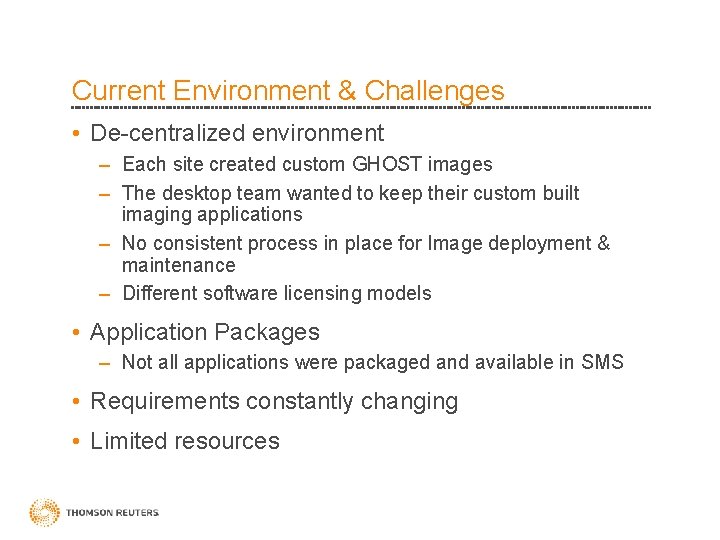 Current Environment & Challenges

• De-centralized environment
– Each site created custom GHOST images
– The desktop team wanted to keep their custom built imaging applications
– No consistent process in place for Image deployment & maintenance
– Different software licensing models

• Application Packages
– Not all applications were packaged and available in SMS

• Requirements constantly changing

• Limited resources

THOMSON REUTERS